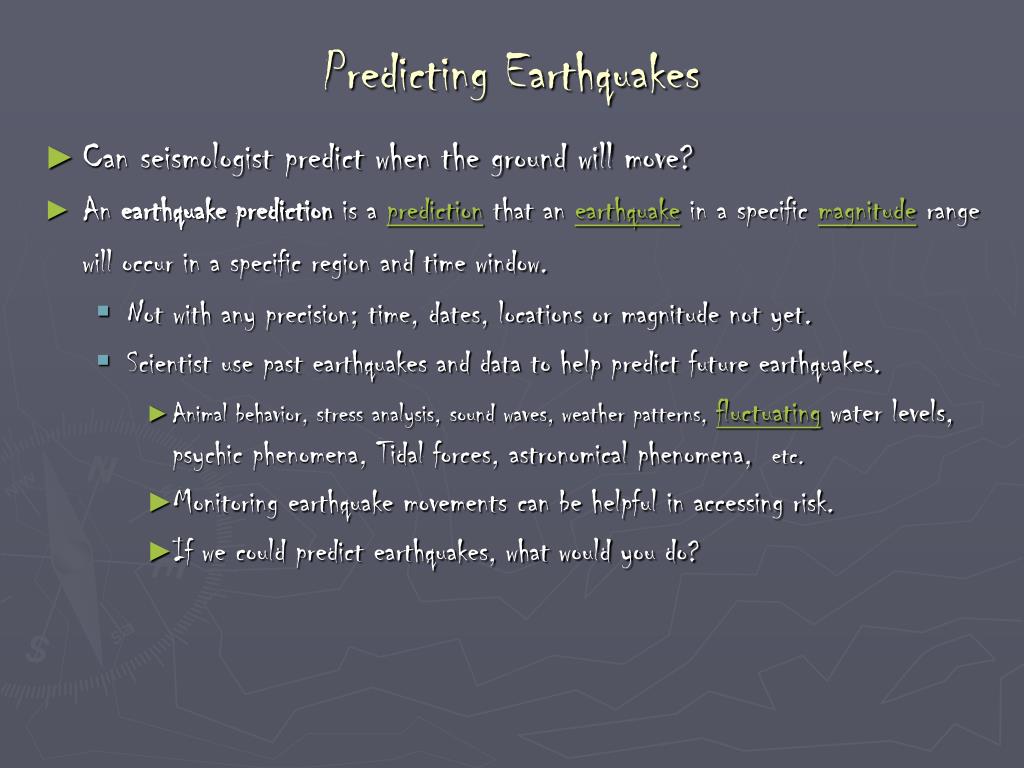 Predicting Earthquakes

► Can seismologist predict when the ground will move?

► An earthquake prediction is a prediction that an earthquake in a specific magnitude range will occur in a specific region and time window.

▪ Not with any precision; time, dates, locations or magnitude not yet.

▪ Scientist use past earthquakes and data to help predict future earthquakes.

► Animal behavior, stress analysis, sound waves, weather patterns, fluctuating water levels, psychic phenomena, Tidal forces, astronomical phenomena, etc.

► Monitoring earthquake movements can be helpful in accessing risk.

► If we could predict earthquakes, what would you do?